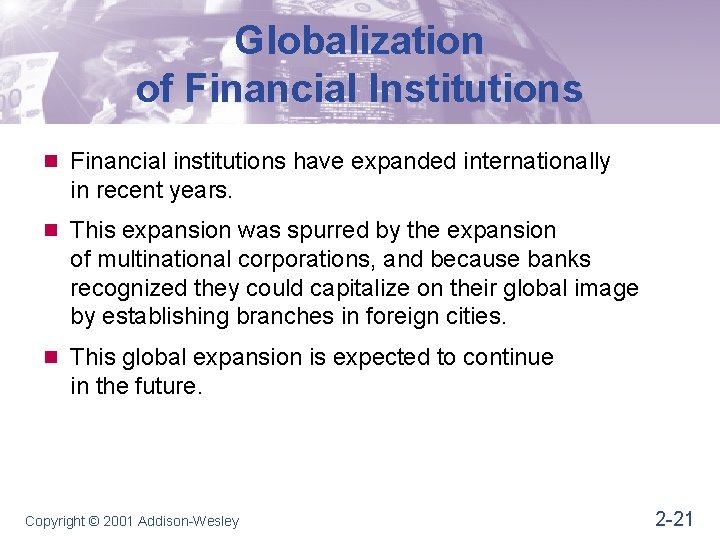 Globalization of Financial Institutions

Financial institutions have expanded internationally in recent years.

This expansion was spurred by the expansion of multinational corporations, and because banks recognized they could capitalize on their global image by establishing branches in foreign cities.

This global expansion is expected to continue in the future.

Copyright © 2001 Addison-Wesley

2-21